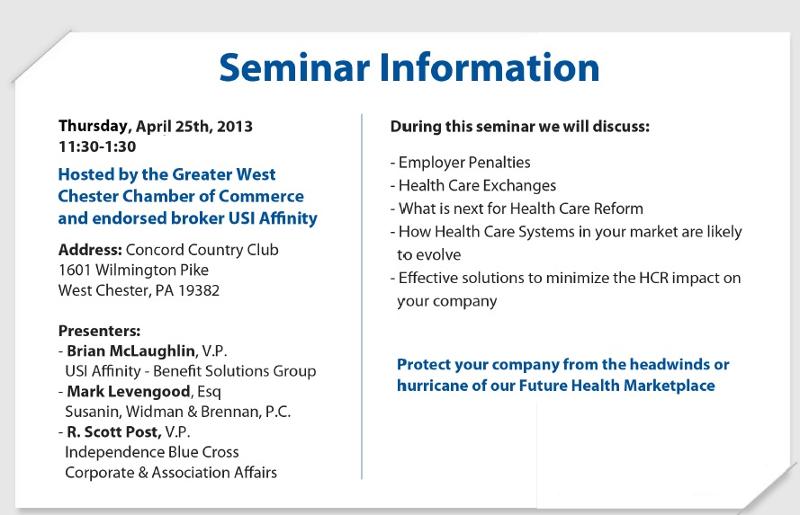 Seminar Information

Thursday, April 25th, 2013
11:30-1:30

Hosted by the Greater West Chester Chamber of Commerce and endorsed broker USI Affinity

Address: Concord Country Club
1601 Wilmington Pike
West Chester, PA 19382

Presenters:
- Brian McLaughlin, V.P.
USI Affinity - Benefit Solutions Group
- Mark Levengood, Esq
Susanin, Widman & Brennan, P.C.
- R. Scott Post, V.P.
Independence Blue Cross
Corporate & Association Affairs

During this seminar we will discuss:

- Employer Penalties
- Health Care Exchanges
- What is next for Health Care Reform
- How Health Care Systems in your market are likely to evolve
- Effective solutions to minimize the HCR impact on your company

Protect your company from the headwinds or hurricane of our Future Health Marketplace